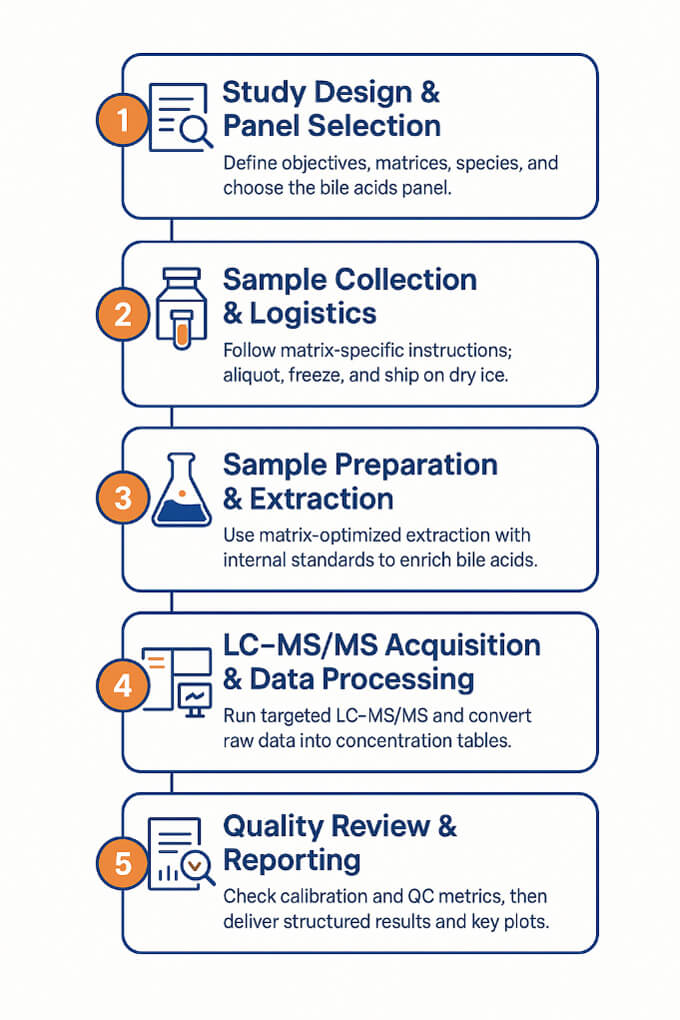 1

Study Design & Panel Selection

Define objectives, matrices, species, and choose the bile acids panel.

2

Sample Collection & Logistics

Follow matrix-specific instructions; aliquot, freeze, and ship on dry ice.

3

Sample Preparation & Extraction

Use matrix-optimized extraction with internal standards to enrich bile acids.

4

LC–MS/MS Acquisition & Data Processing

Run targeted LC–MS/MS and convert raw data into concentration tables.

5

Quality Review & Reporting

Check calibration and QC metrics, then deliver structured results and key plots.